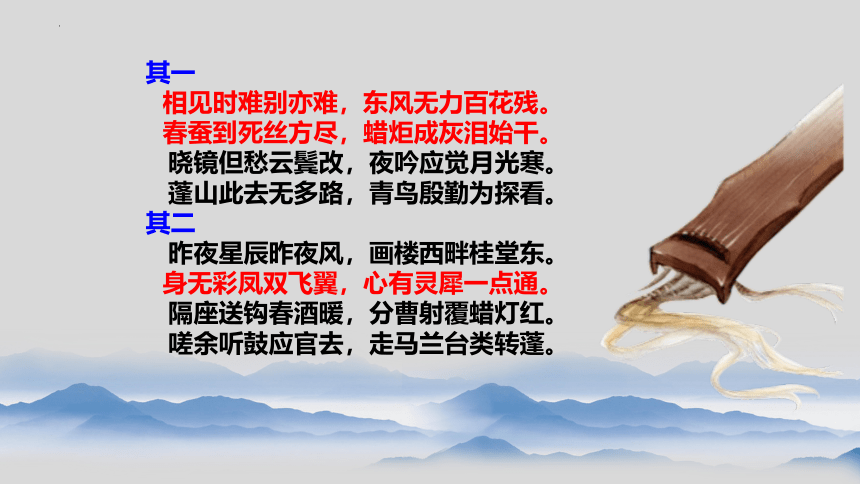 其一
相见时难别亦难，东风无力百花残。
春蚕到死丝方尽，蜡炬成灰泪始干。
晓镜但愁云鬓改，夜吟应觉月光寒。
蓬山此去无多路，青鸟殷勤为探看。
其二
昨夜星辰昨夜风，画楼西畔桂堂东。
身无彩凤双飞翼，心有灵犀一点通。
隔座送钩春酒暖，分曹射覆蜡灯红。
嗟余听鼓应官去，走马兰台类转蓬。